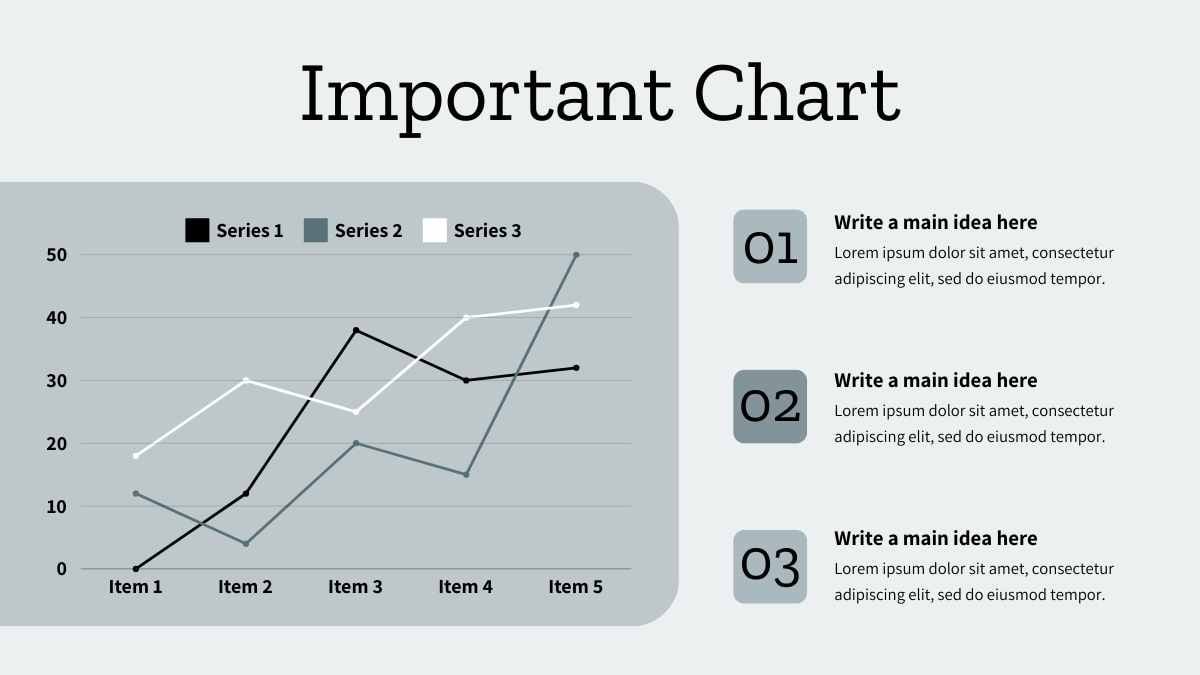 Important Chart

Series 1 Series 2 Series 3

50
40
30
20
10
0

Item 1 Item 2 Item 3 Item 4 Item 5

01
Write a main idea here
Lorem ipsum dolor sit amet, consectetur adipiscing elit, sed do eiusmod tempor.

02
Write a main idea here
Lorem ipsum dolor sit amet, consectetur adipiscing elit, sed do eiusmod tempor.

03
Write a main idea here
Lorem ipsum dolor sit amet, consectetur adipiscing elit, sed do eiusmod tempor.